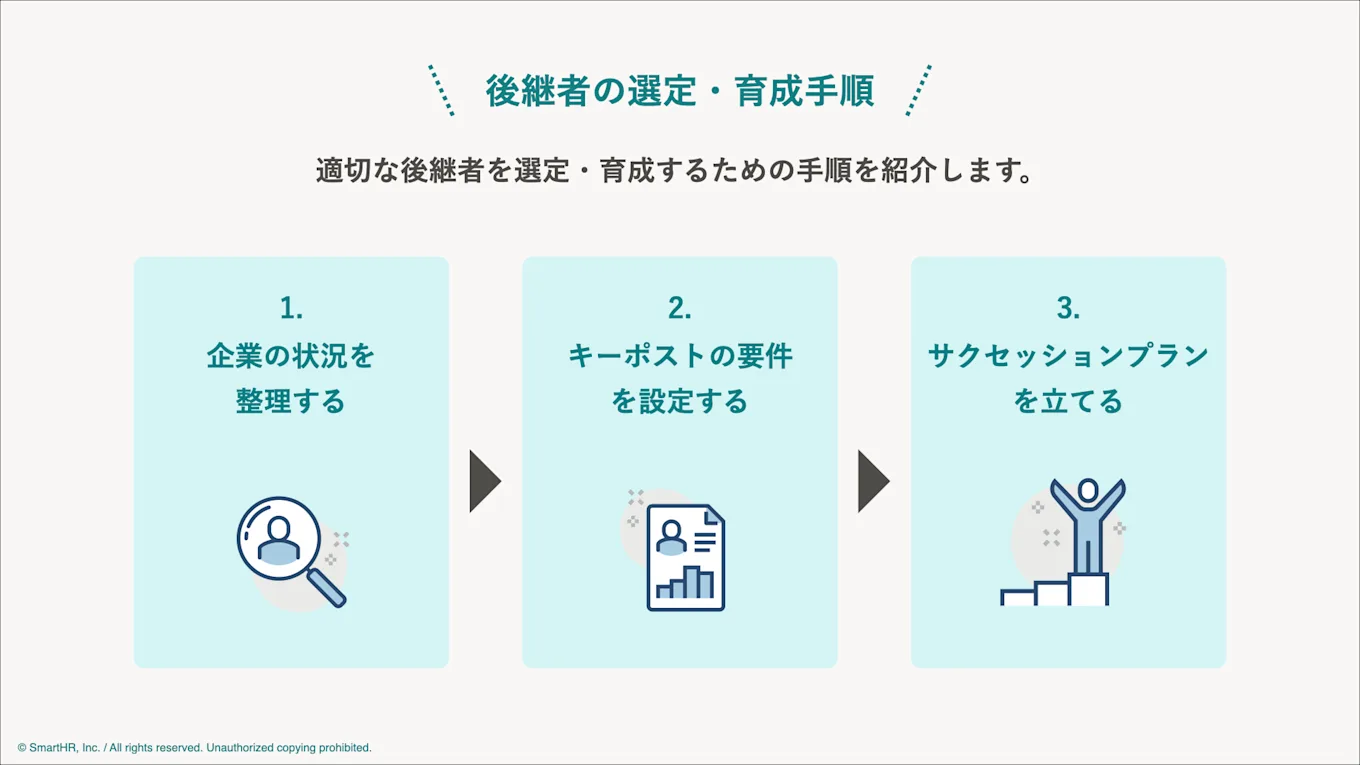 後継者の選定・育成手順

適切な後継者を選定・育成するための手順を紹介します。

1.
企業の状況を整理する

2.
キーポストの要件を設定する

3.
サクセッションプランを立てる

© SmartHR, Inc. / All rights reserved. Unauthorized copying prohibited.